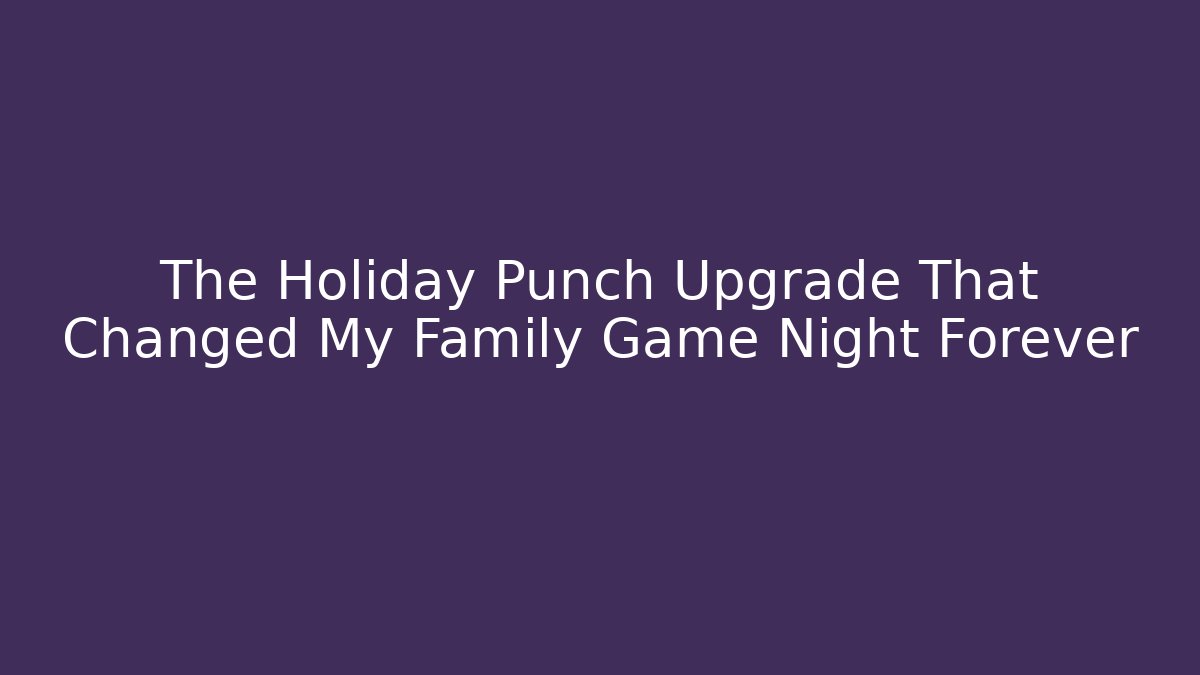 The Holiday Punch Upgrade That Changed My Family Game Night Forever